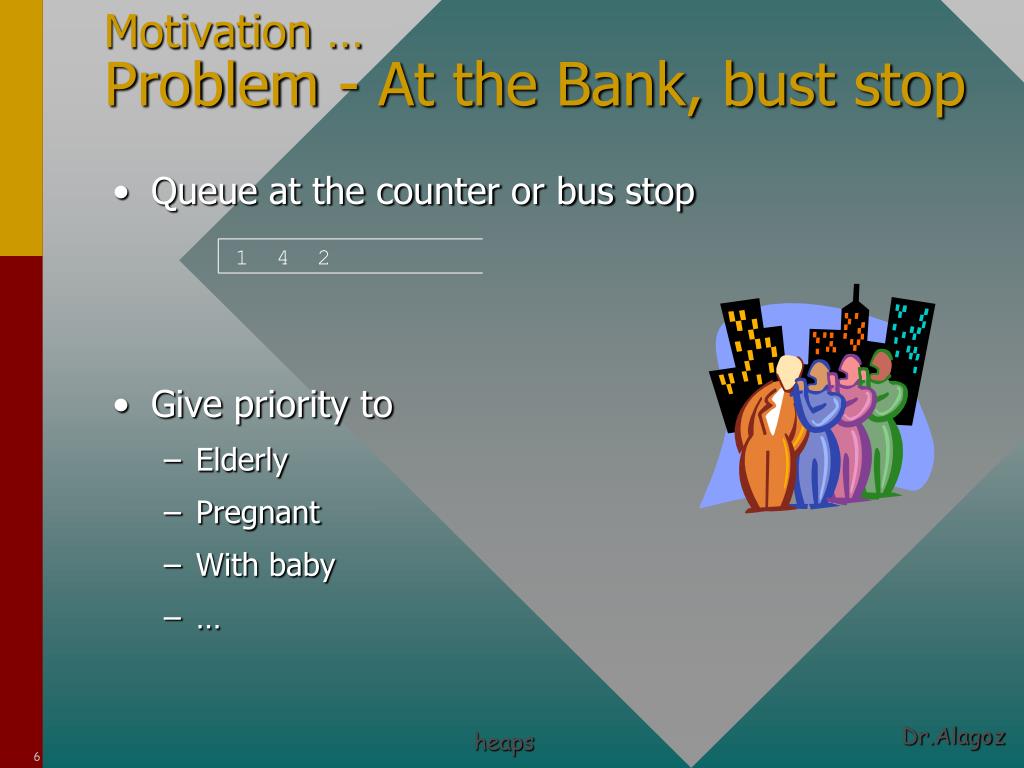 Motivation …
Problem - At the Bank, bust stop

• Queue at the counter or bus stop

1 4 2

• Give priority to
– Elderly
– Pregnant
– With baby
– …

6

heaps

Dr.Alagoz